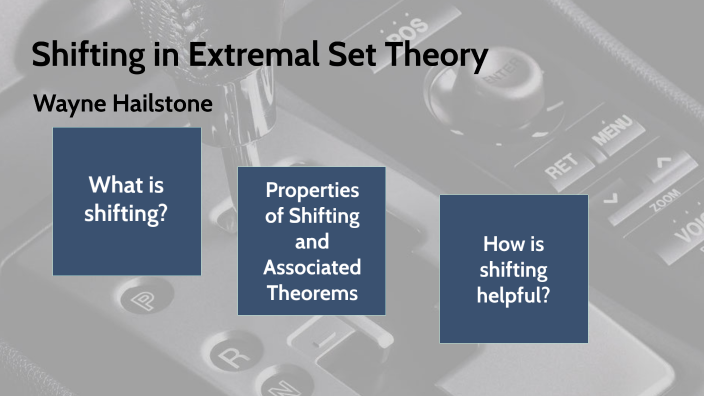 Shifting in Extremal Set Theory

Wayne Hailstone

What is shifting?

Properties of Shifting and Associated Theorems

How is shifting helpful?

POS

ENTER

MENU

RET

ZOOM

VOIC

P

R

N